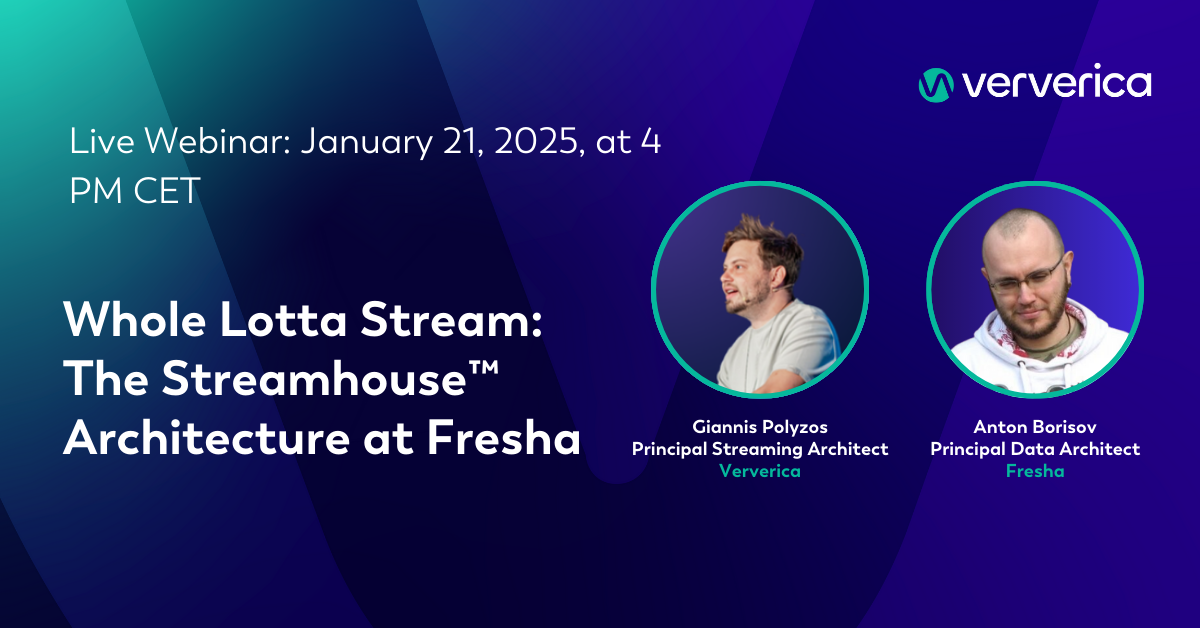 ververica

Live Webinar: January 21, 2025, at 4 PM CET

Whole Lotta Stream: The Streamhouse™ Architecture at Fresha

Giannis Polyzos
Principal Streaming Architect
Ververica

Anton Borisov
Principal Data Architect
Fresha